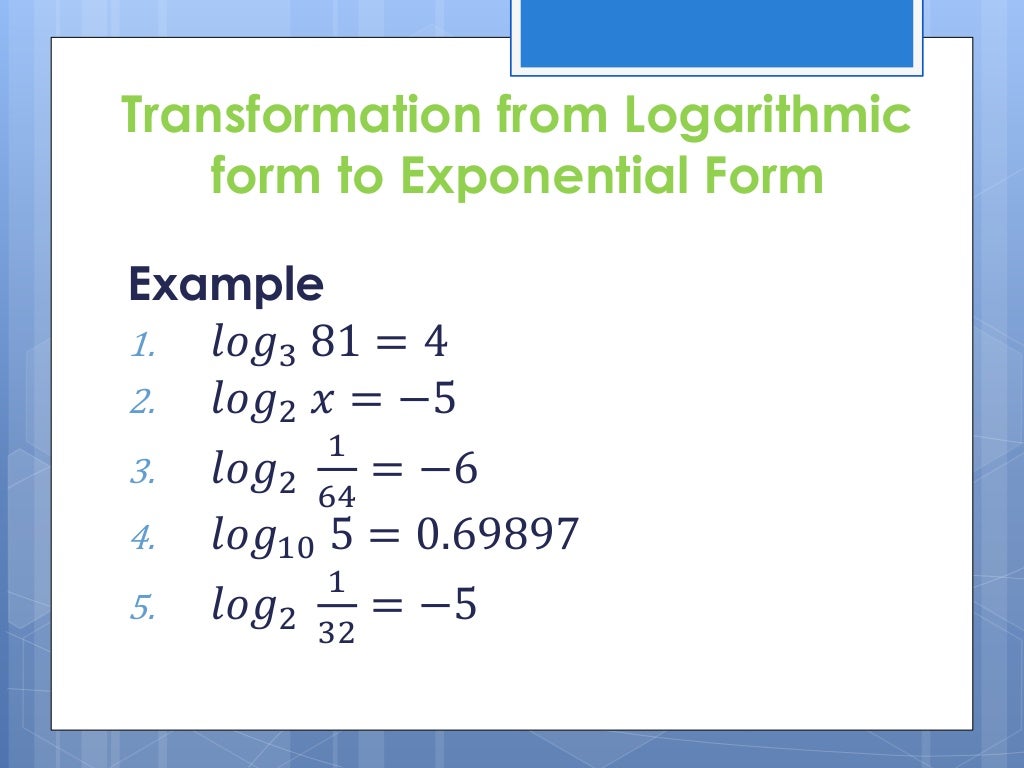 Transformation from Logarithmic form to Exponential Form

Example

1. $log_3 81 = 4$
2. $log_2 x = -5$
3. $log_2 \frac{1}{64} = -6$
4. $log_{10} 5 = 0.69897$
5. $log_2 \frac{1}{32} = -5$